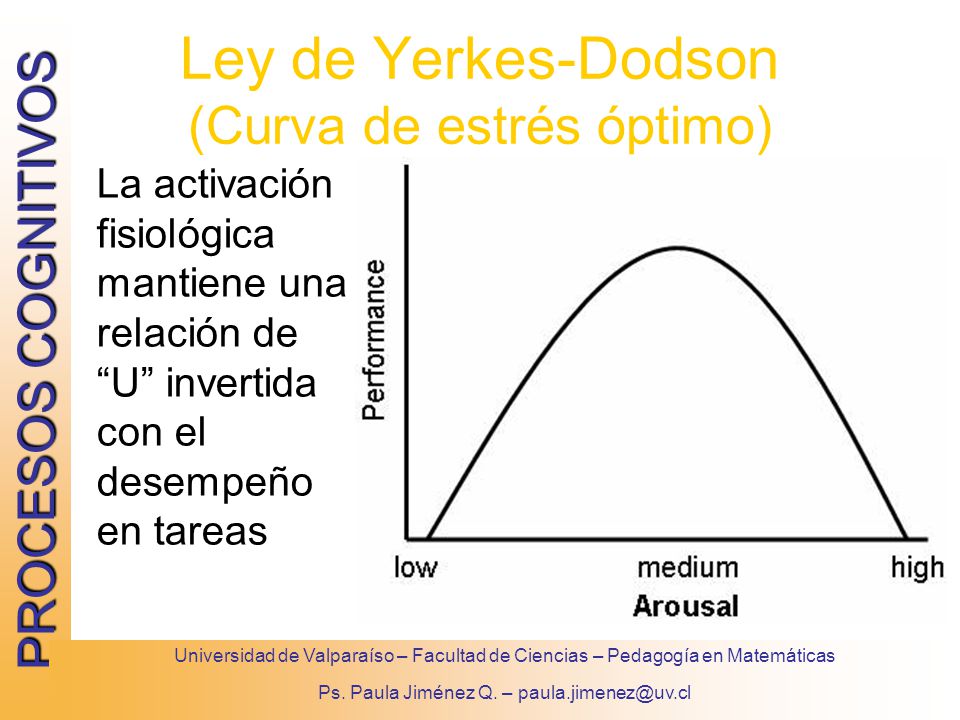 PROCESOS COGNITIVOS

Ley de Yerkes-Dodson
(Curva de estrés óptimo)

La activación fisiológica mantiene una relación de “U” invertida con el desempeño en tareas

Performance

low medium high
Arousal

Universidad de Valparaíso – Facultad de Ciencias – Pedagogía en Matemáticas
Ps. Paula Jiménez Q. – paula.jimenez@uv.cl